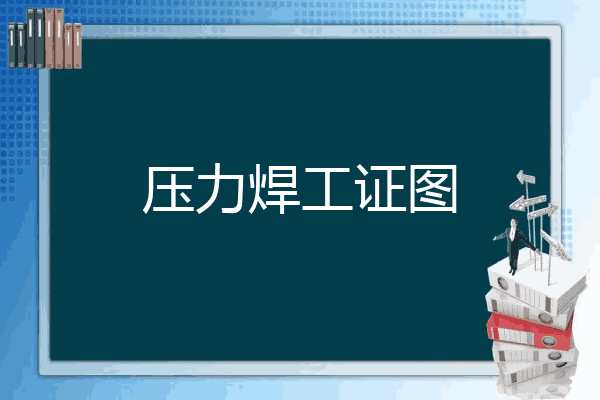 压力焊工证图